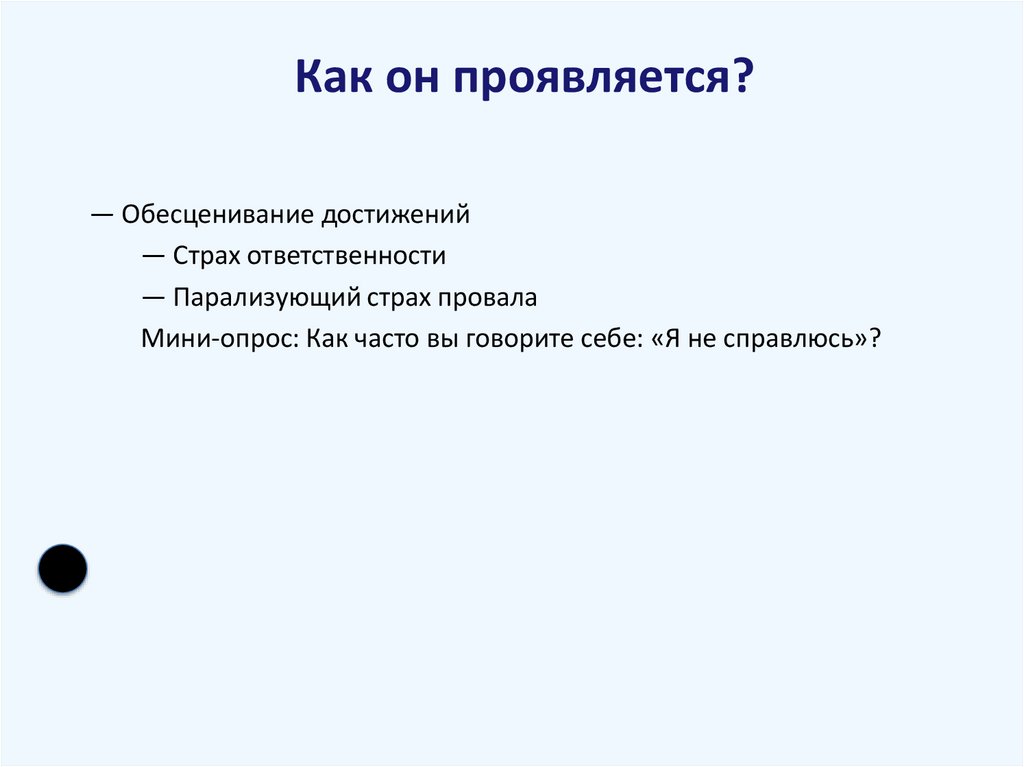 Как он проявляется?

— Обесценивание достижений

— Страх ответственности

— Парализующий страх провала

Мини-опрос: Как часто вы говорите себе: «Я не справлюсь»?